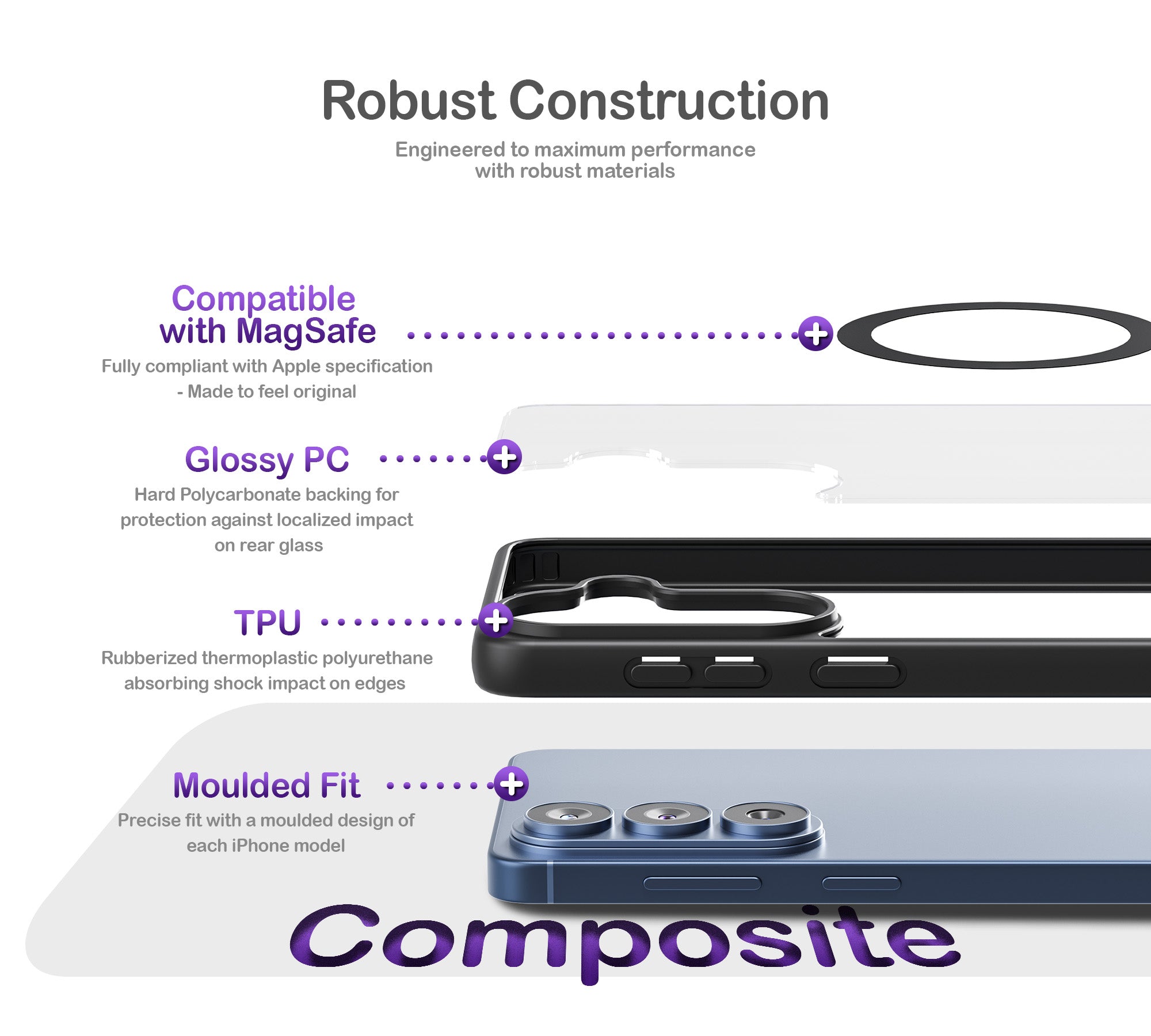 Robust Construction

Engineered to maximum performance with robust materials

Compatible with MagSafe

Fully compliant with Apple specification - Made to feel original

Glossy PC

Hard Polycarbonate backing for protection against localized impact on rear glass

TPU

Rubberized thermoplastic polyurethane absorbing shock impact on edges

Moulded Fit

Precise fit with a moulded design of each iPhone model

Composite